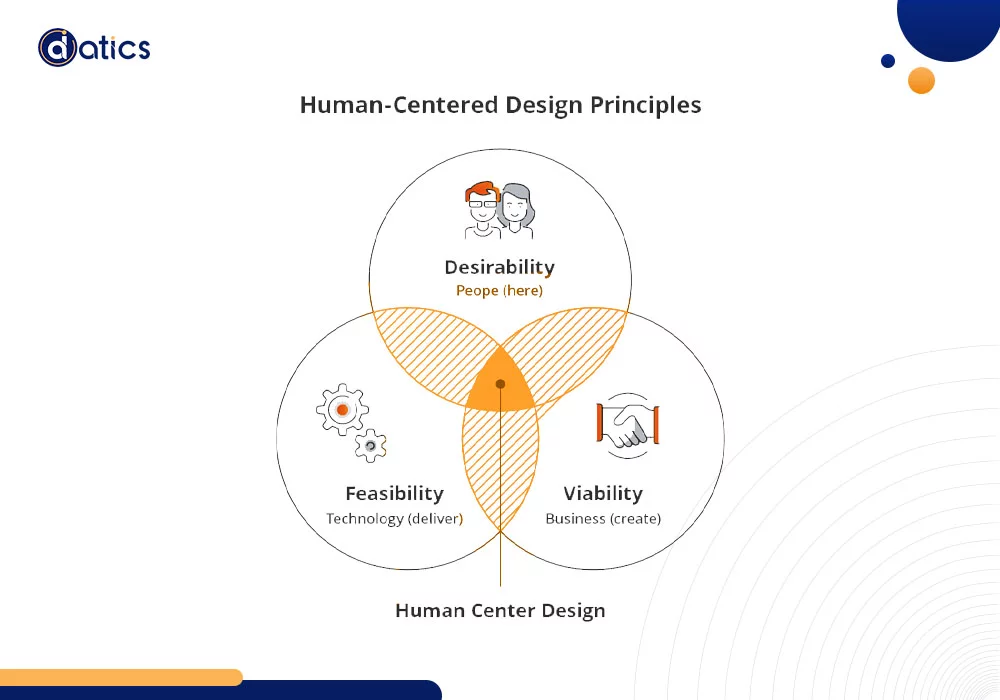 datics

Human-Centered Design Principles

Desirability
Peope (here)

Feasibility
Technology (deliver)

Viability
Business (create)

Human Center Design